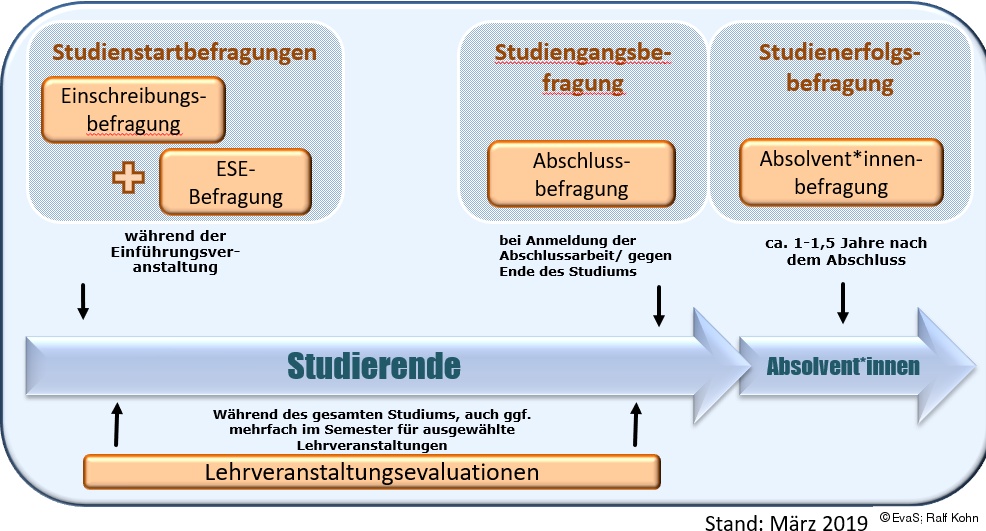 Studienstartbefragungen

Einschreibungsbefragung

ESE-Befragung

während der Einführungsveranstaltung

Studiengangsbefragung

Abschlussbefragung

bei Anmeldung der Abschlussarbeit/ gegen Ende des Studiums

Studienerfolgsbefragung

Absolvent*innenbefragung

ca. 1-1,5 Jahre nach dem Abschluss

Studierende

Absolvent*innen

Während des gesamten Studiums, auch ggf. mehrfach im Semester für ausgewählte Lehrveranstaltungen

Lehrveranstaltungsevaluationen

Stand: März 2019

©EvaS; Ralf Kohn